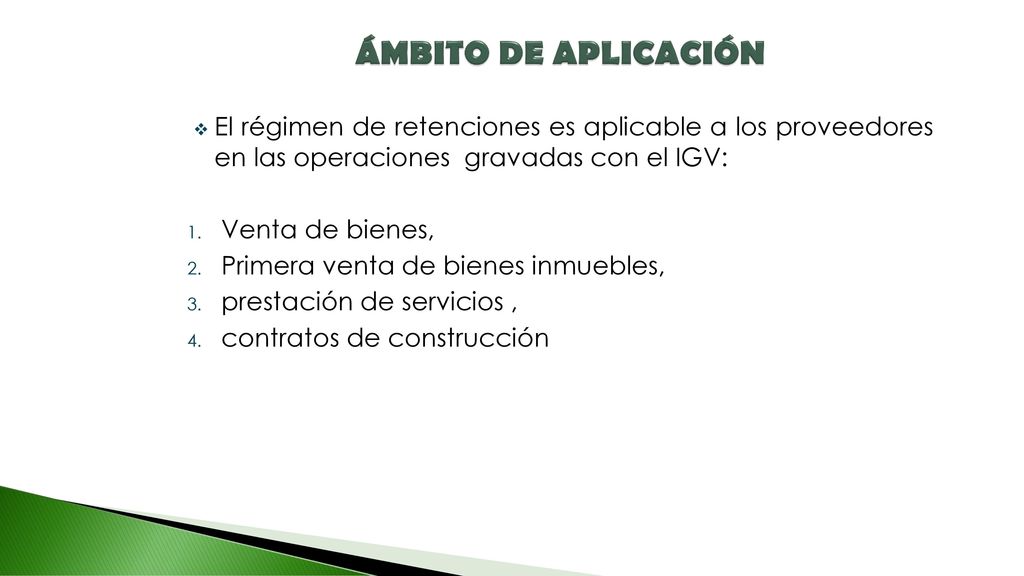 ÁMBITO DE APLICACIÓN

El régimen de retenciones es aplicable a los proveedores en las operaciones gravadas con el IGV:

1. Venta de bienes,
2. Primera venta de bienes inmuebles,
3. prestación de servicios ,
4. contratos de construcción